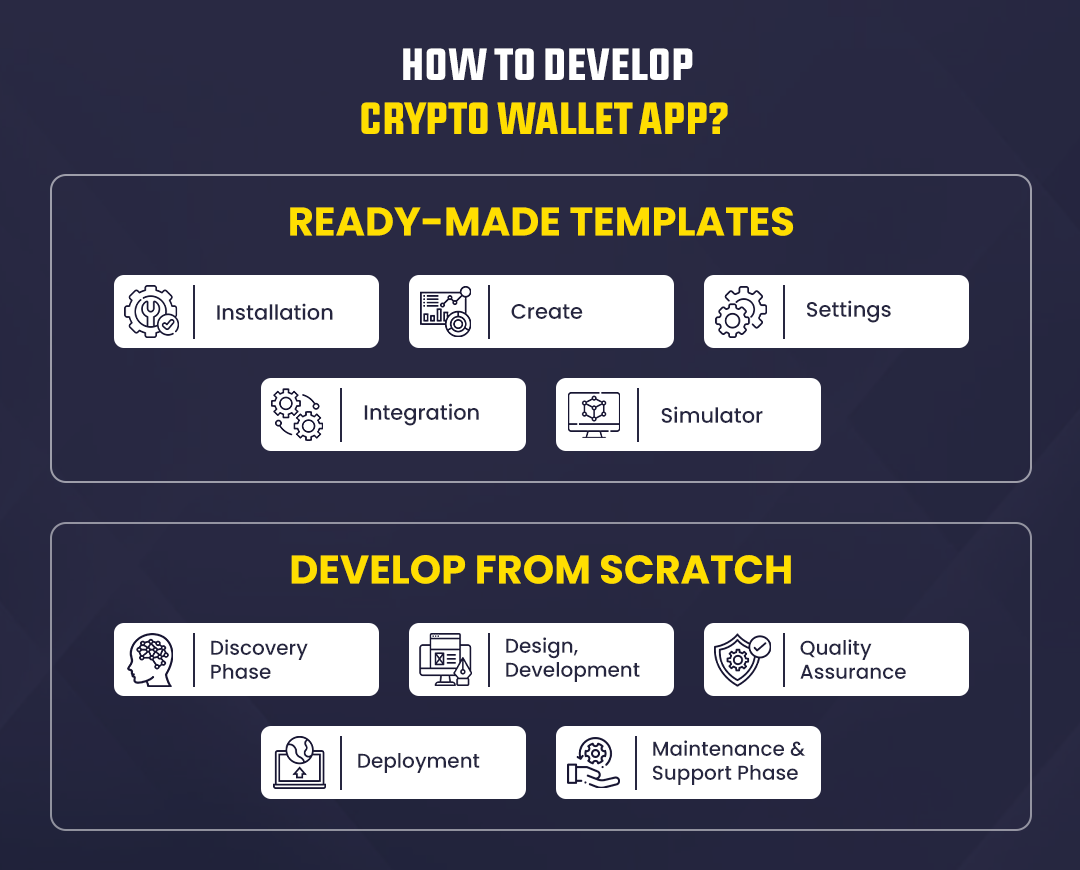 HOW TO DEVELOP
CRYPTO WALLET APP?

READY-MADE TEMPLATES

Installation

Create

Settings

Integration

Simulator

DEVELOP FROM SCRATCH

Discovery Phase

Design, Development

Quality Assurance

Deployment

Maintenance & Support Phase